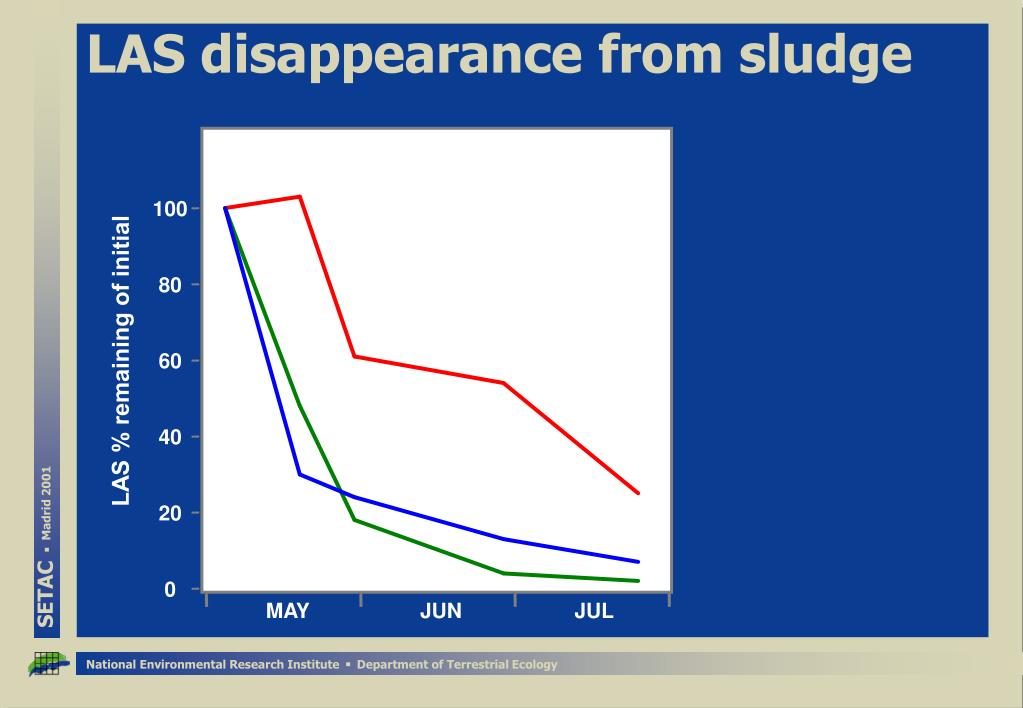 LAS disappearance from sludge

LAS % remaining of initial

100
80
60
40
20
0

MAY
JUN
JUL

SETAC ▪ Madrid 2001

National Environmental Research Institute ▪ Department of Terrestrial Ecology